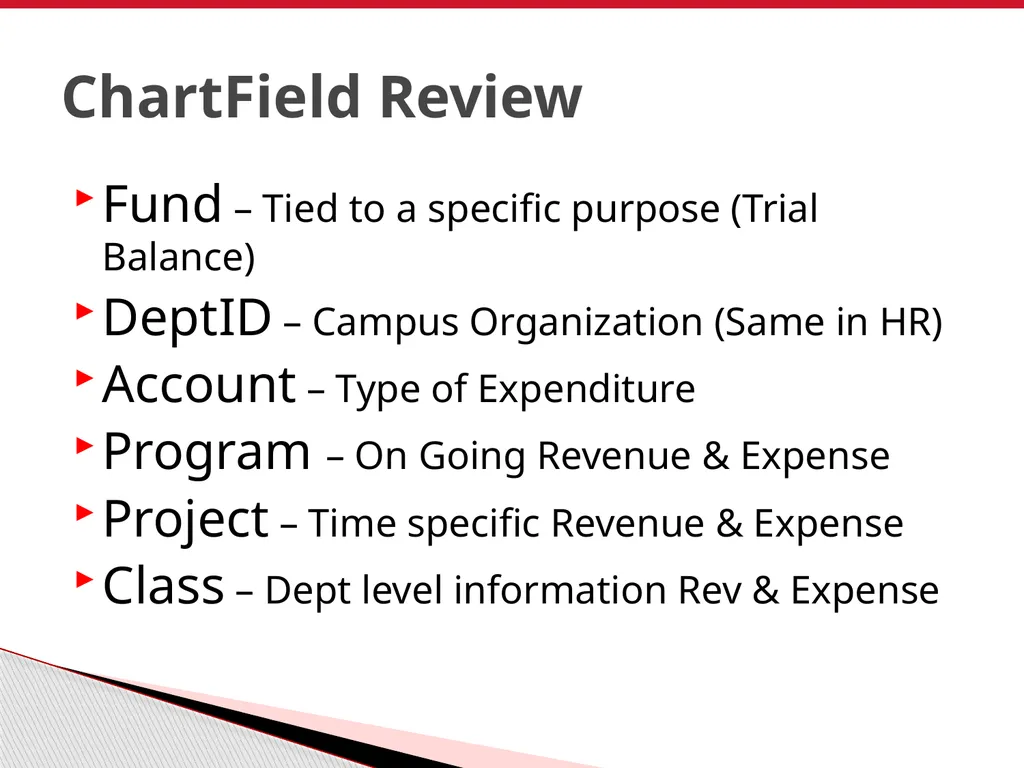 ChartField Review

Fund – Tied to a specific purpose (Trial Balance)

DeptID – Campus Organization (Same in HR)

Account – Type of Expenditure

Program – On Going Revenue & Expense

Project – Time specific Revenue & Expense

Class – Dept level information Rev & Expense